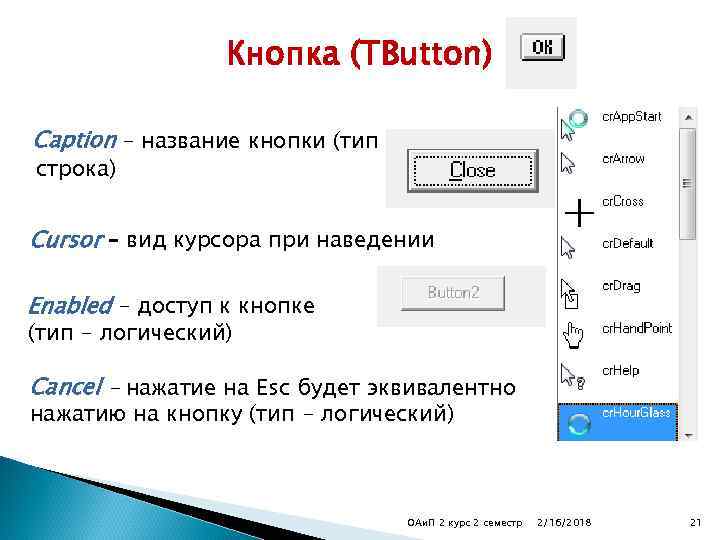 Кнопка (TButton)

OK

Caption – название кнопки (тип строка)

Close

Cursor – вид курсора при наведении

Button2

Enabled – доступ к кнопке (тип – логический)

Cancel – нажатие на Esc будет эквивалентно нажатию на кнопку (тип – логический)

crAppStart
crArrow
crCross
crDefault
crDrag
crHandPoint
crHelp
crHourGlass

ОАиП 2 курс 2 семестр 2/16/2018 21